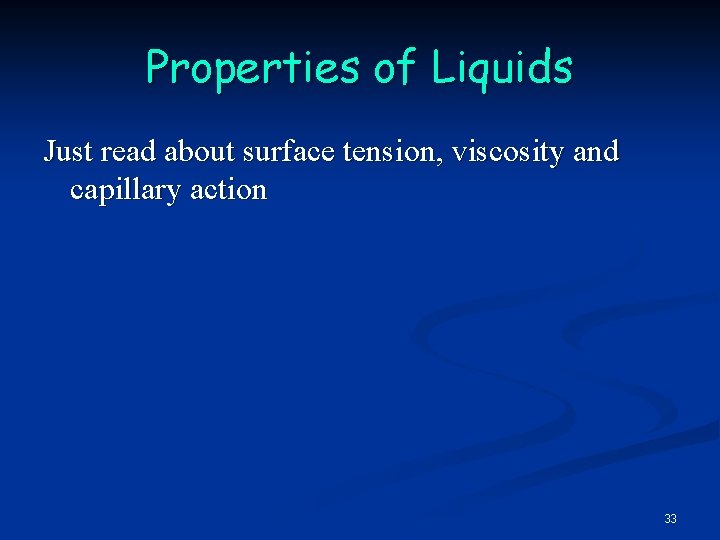 Properties of Liquids

Just read about surface tension, viscosity and capillary action

33